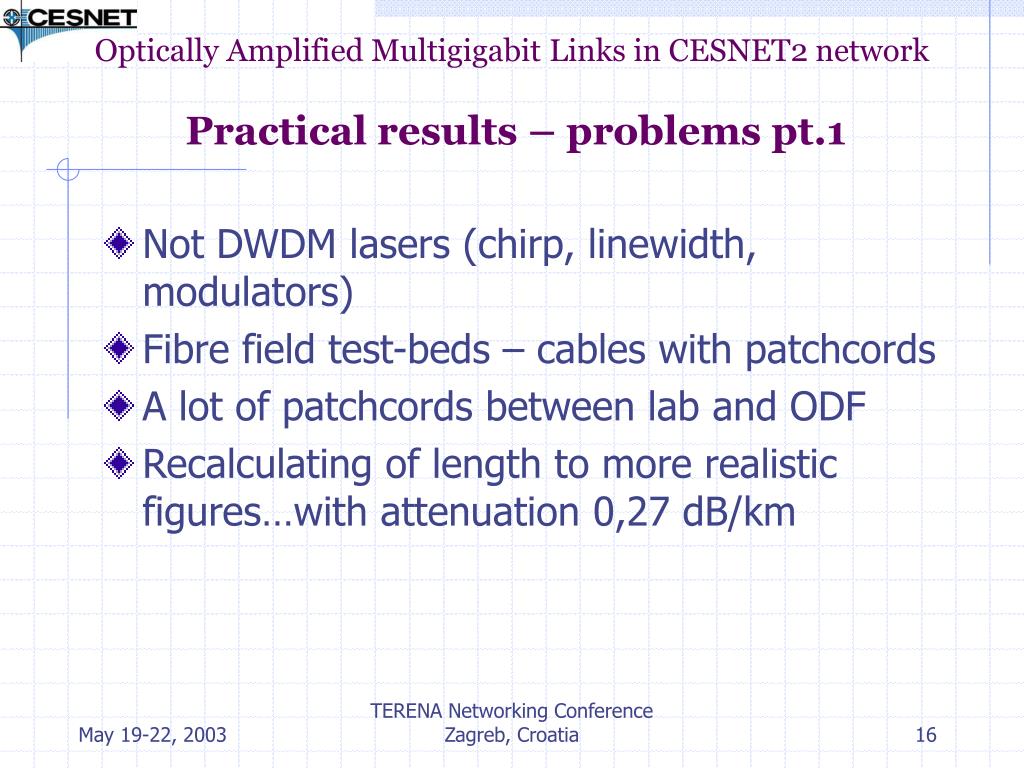 CESNET

Optically Amplified Multigigabit Links in CESNET2 network

Practical results – problems pt.1

Not DWDM lasers (chirp, linewidth, modulators)

Fibre field test-beds – cables with patchcords

A lot of patchcords between lab and ODF

Recalculating of length to more realistic figures…with attenuation 0,27 dB/km

May 19-22, 2003

TERENA Networking Conference
Zagreb, Croatia

16